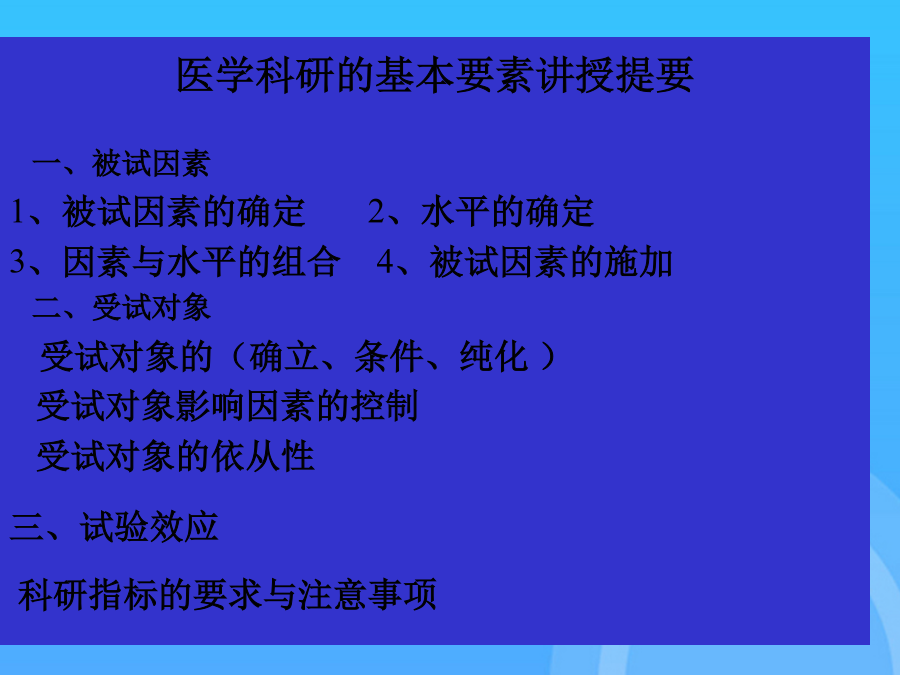 医学科研的基本要素讲授提要

一、被试因素

1、被试因素的确定　　2、水平的确定

3、因素与水平的组合　4、被试因素的施加

二、受试对象

受试对象的（确立、条件、纯化 ）

受试对象影响因素的控制

受试对象的依从性

三、试验效应

科研指标的要求与注意事项